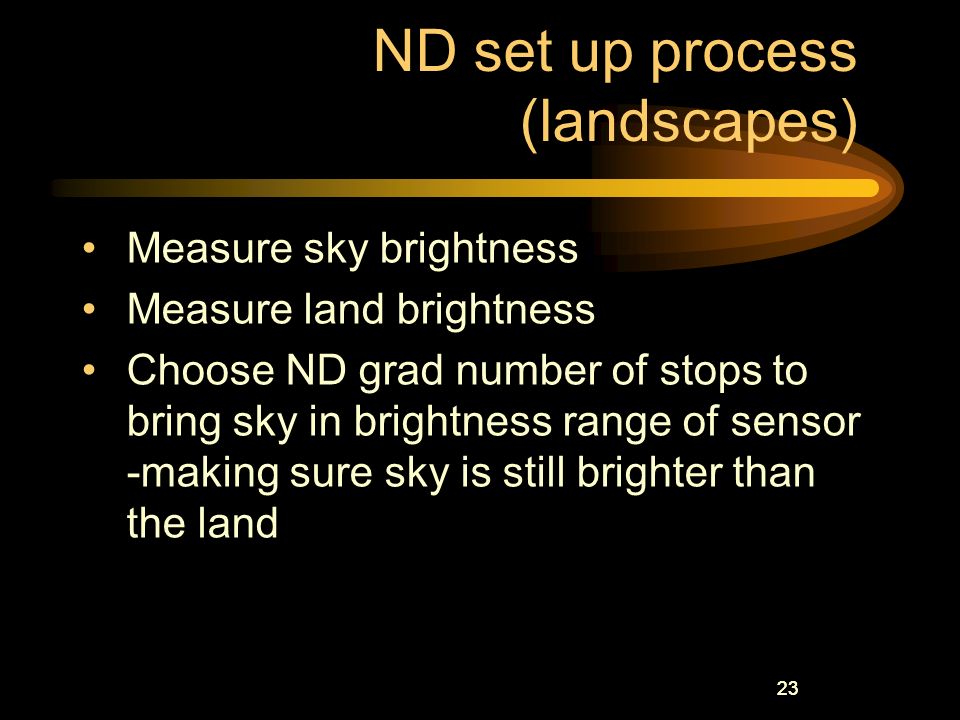 ND set up process (landscapes)

• Measure sky brightness
• Measure land brightness
• Choose ND grad number of stops to bring sky in brightness range of sensor -making sure sky is still brighter than the land

23